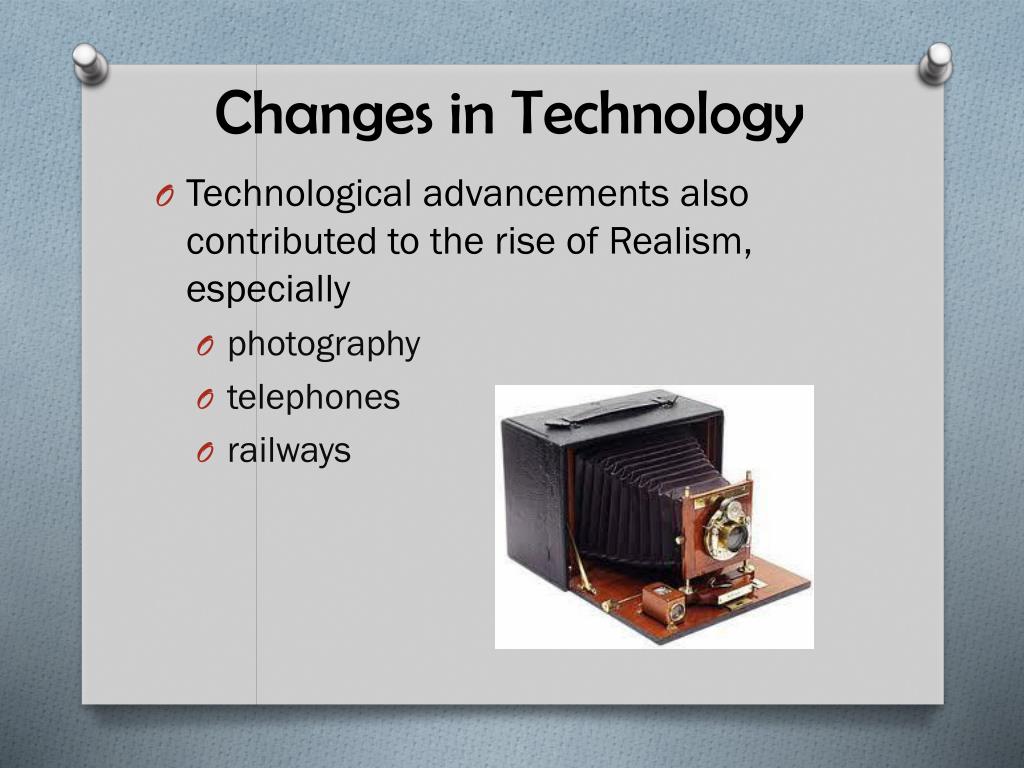 Changes in Technology

O Technological advancements also contributed to the rise of Realism, especially

O photography

O telephones

O railways